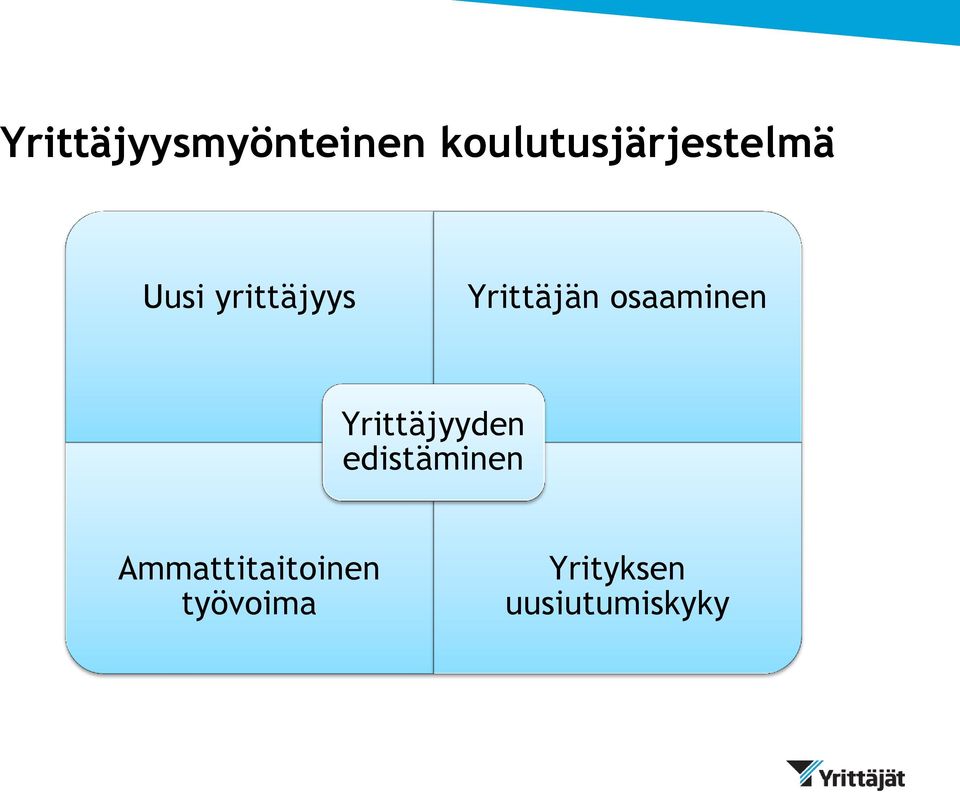 Yrittäjyysmyönteinen koulutusjärjestelmä

Uusi yrittäjyys

Yrittäjän osaaminen

Yrittäjyyden edistäminen

Ammattitaitoinen työvoima

Yrityksen uusiutumiskyky

Yrittäjät